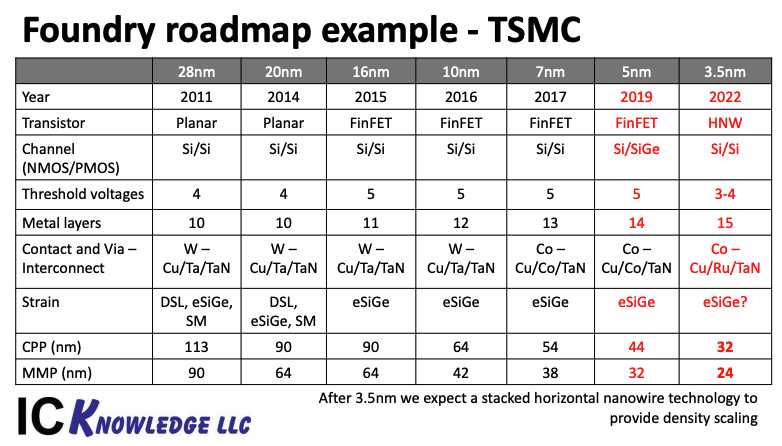 Foundry roadmap example - TSMC

| | 28nm | 20nm | 16nm | 10nm | 7nm | 5nm | 3.5nm |
|---|---|---|---|---|---|---|---|
| Year | 2011 | 2014 | 2015 | 2016 | 2017 | 2019 | 2022 |
| Transistor | Planar | Planar | FinFET | FinFET | FinFET | FinFET | HNW |
| Channel (NMOS/PMOS) | Si/Si | Si/Si | Si/Si | Si/Si | Si/Si | Si/SiGe | Si/Si |
| Threshold voltages | 4 | 4 | 5 | 5 | 5 | 5 | 3-4 |
| Metal layers | 10 | 10 | 11 | 12 | 13 | 14 | 15 |
| Contact and Via – Interconnect | W – Cu/Ta/TaN | W – Cu/Ta/TaN | W – Cu/Ta/TaN | W – Cu/Ta/TaN | Co – Cu/Co/TaN | Co – Cu/Co/TaN | Co – Cu/Ru/TaN |
| Strain | DSL, eSiGe, SM | DSL, eSiGe, SM | eSiGe | eSiGe | eSiGe | eSiGe | eSiGe? |
| CPP (nm) | 113 | 90 | 90 | 64 | 54 | 44 | 32 |
| MMP (nm) | 90 | 64 | 64 | 42 | 38 | 32 | 24 |

IC KNOWLEDGE LLC

After 3.5nm we expect a stacked horizontal nanowire technology to provide density scaling